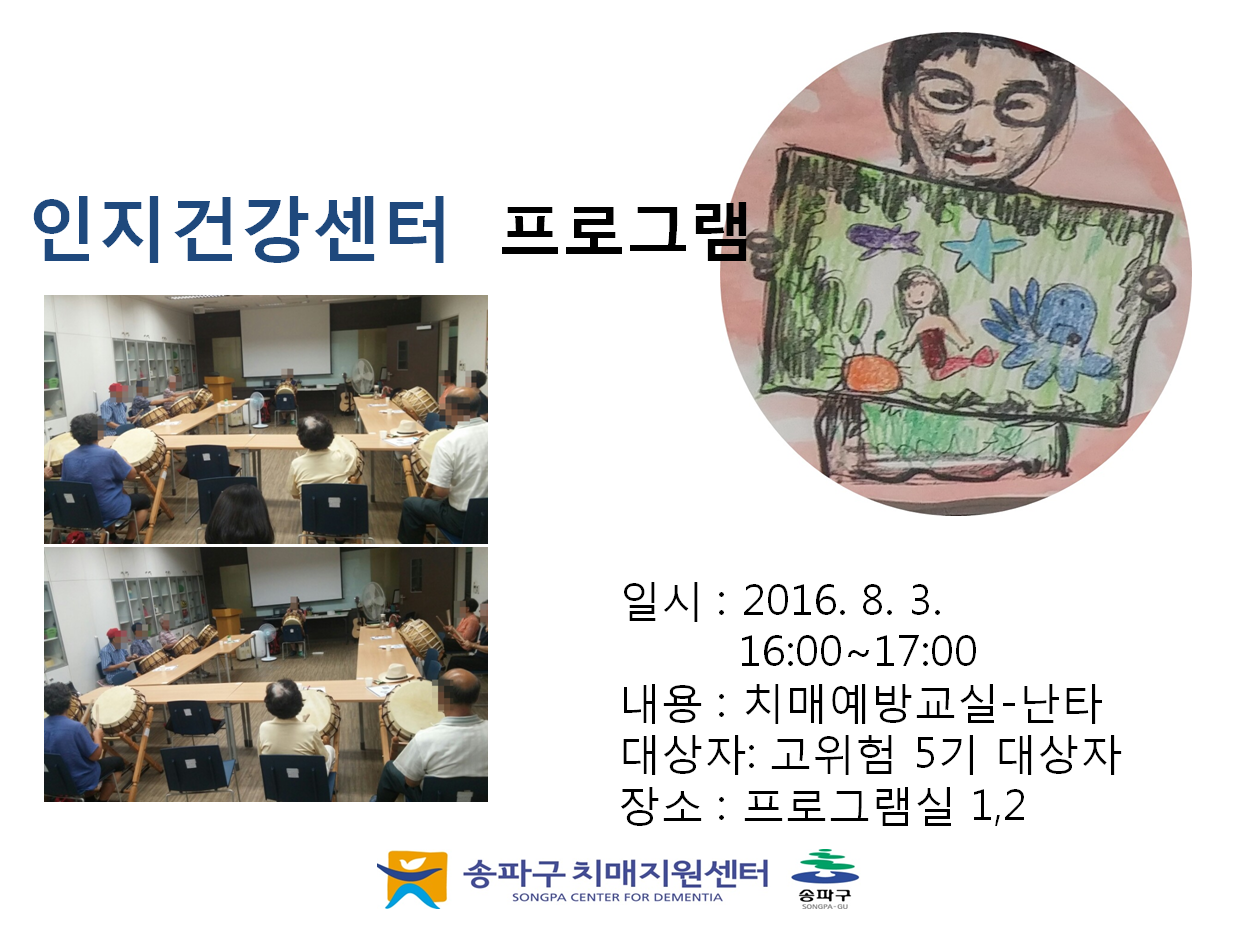 인지건강센터 프로그램

일시 : 2016. 8. 3.
16:00~17:00
내용 : 치매예방교실-난타
대상자: 고위험 5기 대상자
장소 : 프로그램실 1,2

송파구 치매지원센터
SONGPA CENTER FOR DEMENTIA

송파구
SONGPA-GU